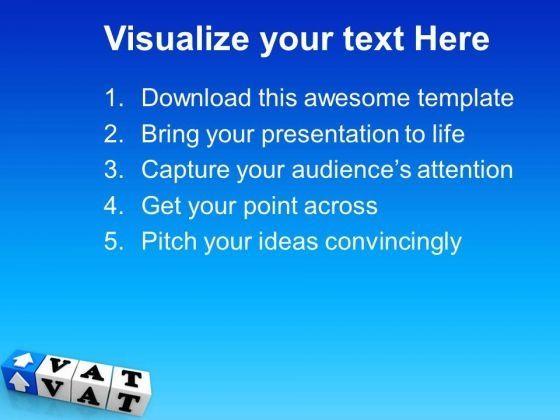 Visualize your text Here

1. Download this awesome template
2. Bring your presentation to life
3. Capture your audience's attention
4. Get your point across
5. Pitch your ideas convincingly

VAT
VAT